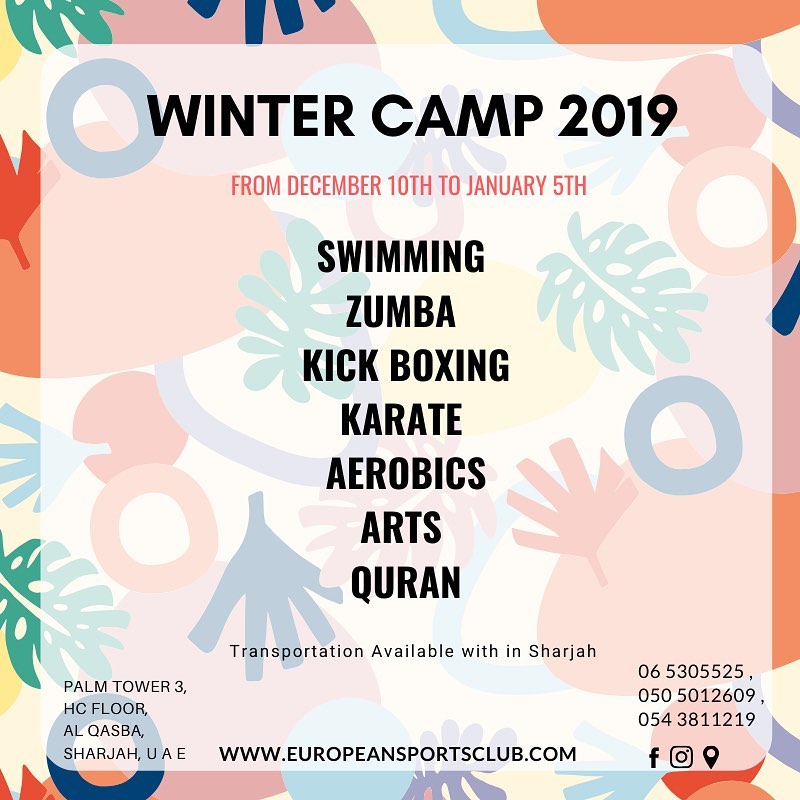 WINTER CAMP 2019

FROM DECEMBER 10TH TO JANUARY 5TH

SWIMMING
ZUMBA
KICK BOXING
KARATE
AEROBICS
ARTS
QURAN

Transportation Available with in Sharjah

PALM TOWER 3,
HC FLOOR,
AL QASBA,
SHARJAH, U A E

WWW.EUROPEANSPORTSCLUB.COM

06 5305525 ,
050 5012609 ,
054 3811219